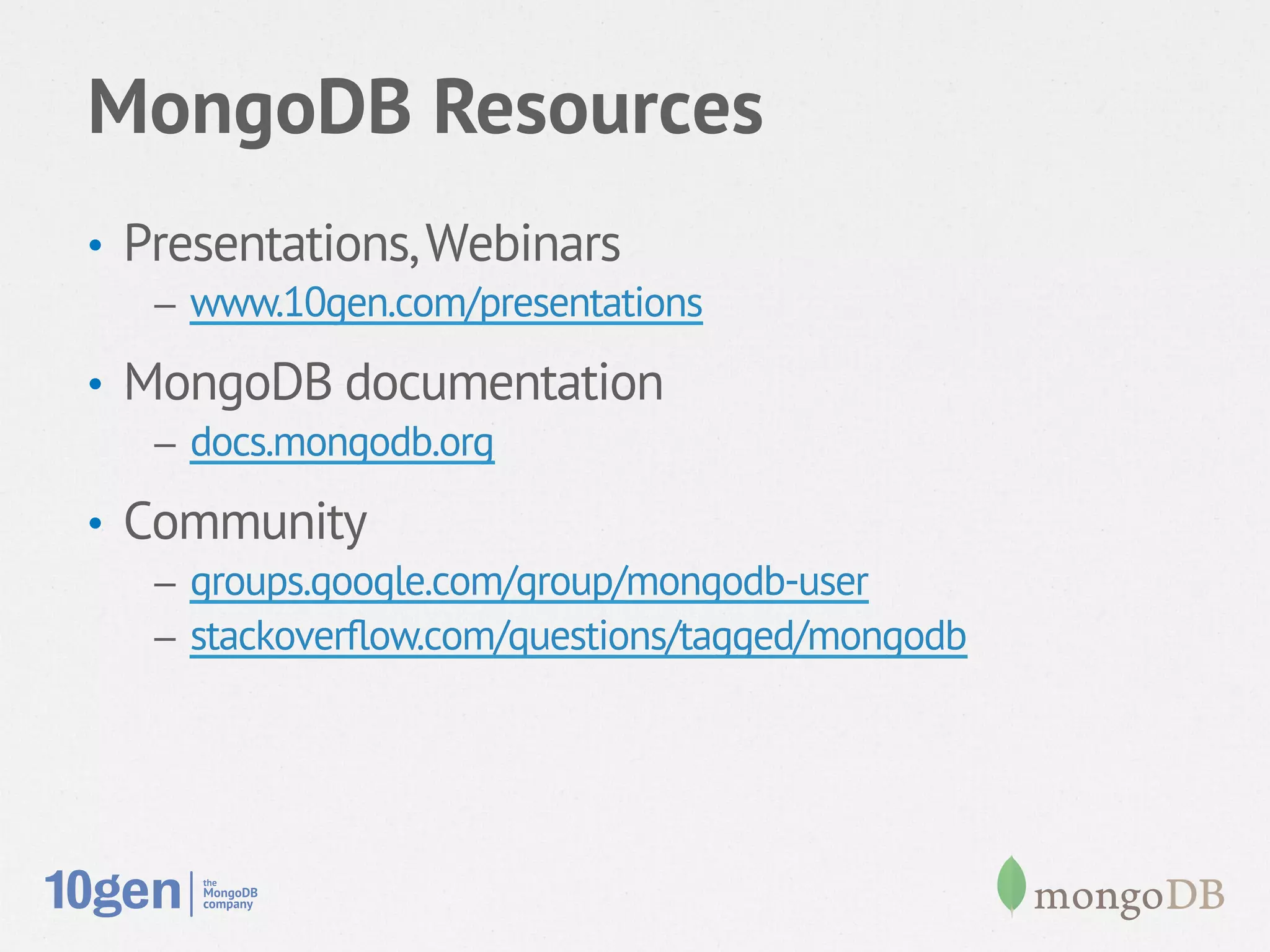 MongoDB Resources

• Presentations, Webinars
– www.10gen.com/presentations

• MongoDB documentation
– docs.mongodb.org

• Community
– groups.google.com/group/mongodb-user
– stackoverflow.com/questions/tagged/mongodb

10gen the MongoDB company

mongoDB